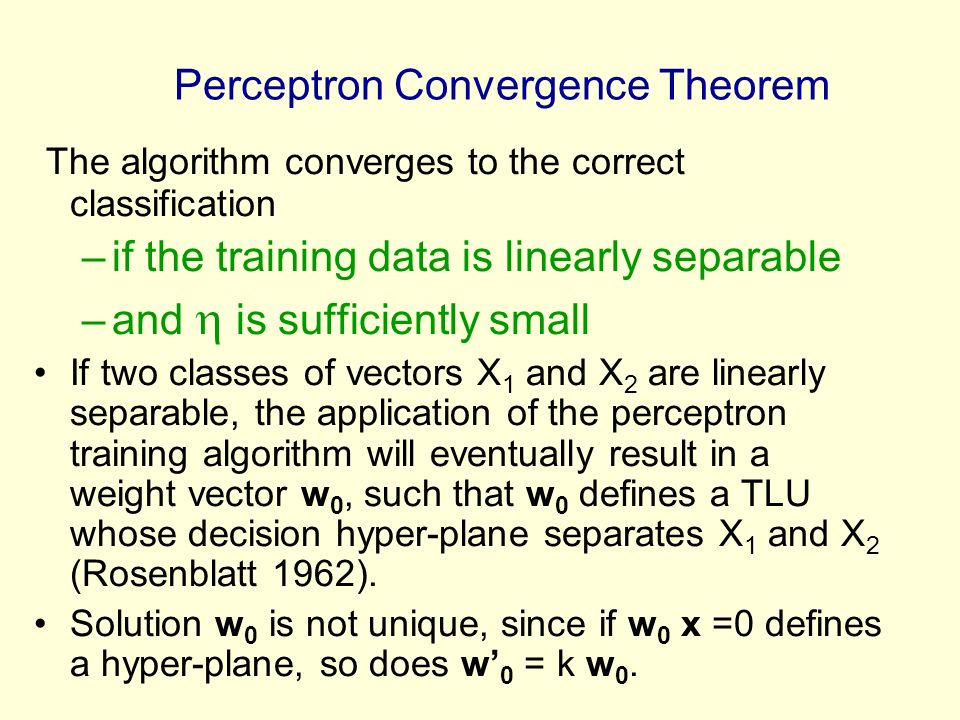 Perceptron Convergence Theorem

The algorithm converges to the correct classification

– if the training data is linearly separable

– and $\eta$ is sufficiently small

• If two classes of vectors $X_1$ and $X_2$ are linearly separable, the application of the perceptron training algorithm will eventually result in a weight vector $\mathbf{w_0}$, such that $\mathbf{w_0}$ defines a TLU whose decision hyper-plane separates $X_1$ and $X_2$ (Rosenblatt 1962).

• Solution $\mathbf{w_0}$ is not unique, since if $\mathbf{w_0}$ $\mathbf{x}$ =0 defines a hyper-plane, so does $\mathbf{w'_0}$ = k $\mathbf{w_0}$.